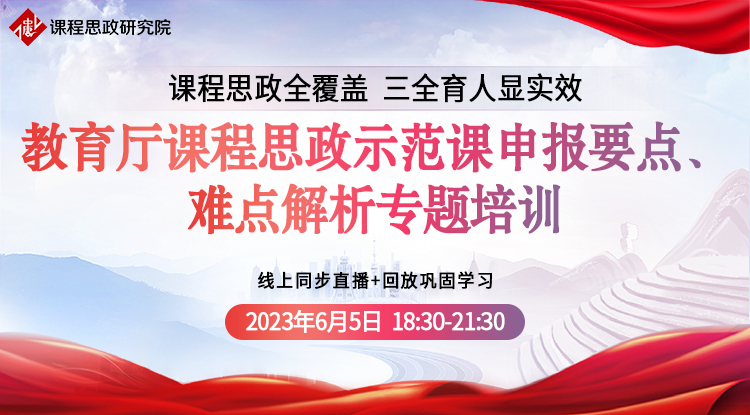 课程思政研究院

课程思政全覆盖 三全育人显实效

教育厅课程思政示范课申报要点、难点解析专题培训

线上同步直播+回放巩固学习

2023年6月5日 18:30-21:30